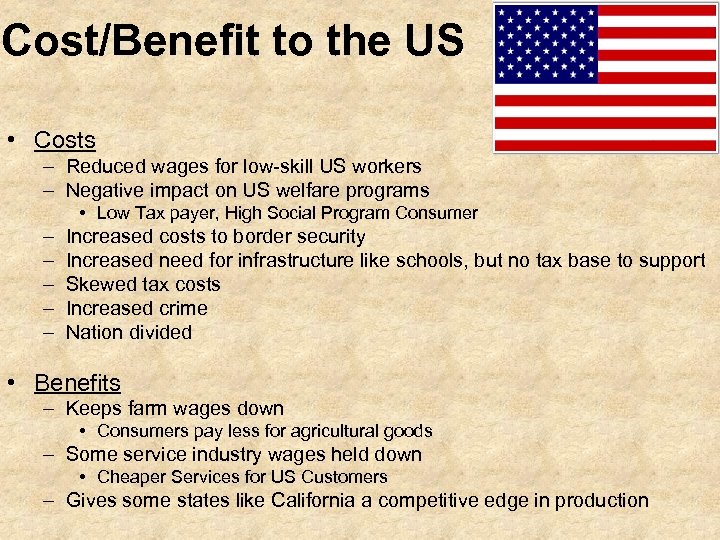 Cost/Benefit to the US

• Costs
– Reduced wages for low-skill US workers
– Negative impact on US welfare programs
• Low Tax payer, High Social Program Consumer
– Increased costs to border security
– Increased need for infrastructure like schools, but no tax base to support
– Skewed tax costs
– Increased crime
– Nation divided

• Benefits
– Keeps farm wages down
• Consumers pay less for agricultural goods
– Some service industry wages held down
• Cheaper Services for US Customers
– Gives some states like California a competitive edge in production